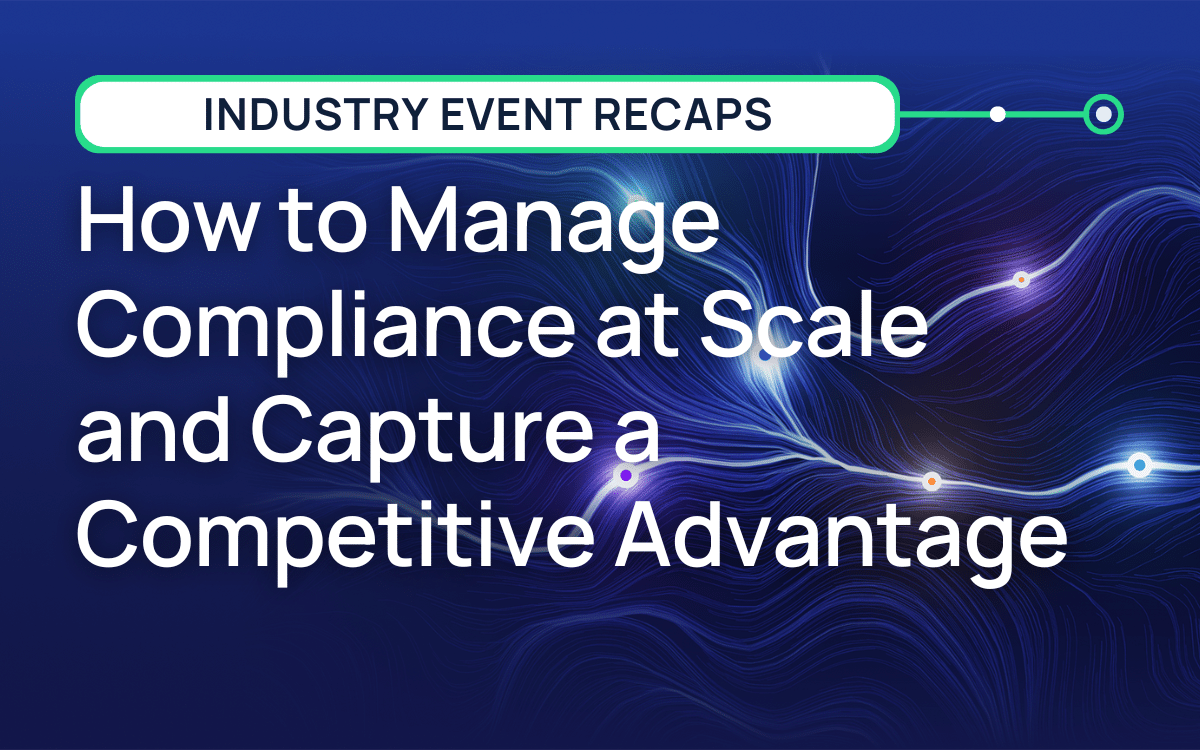 INDUSTRY EVENT RECAPS

How to Manage Compliance at Scale and Capture a Competitive Advantage